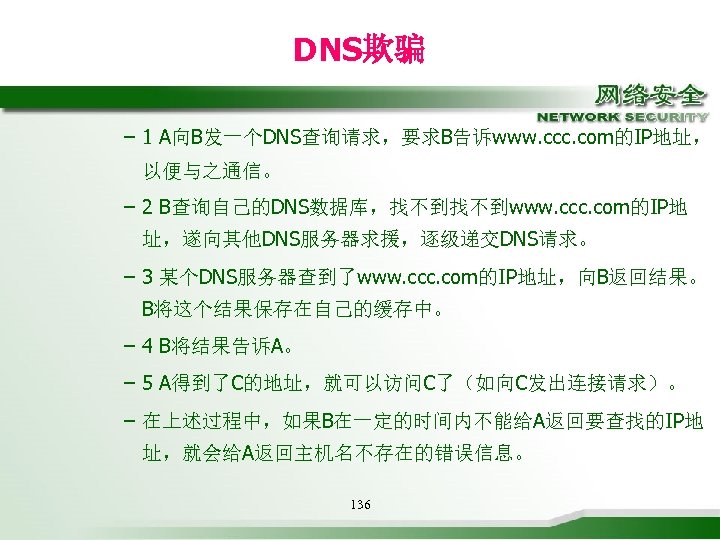 DNS欺骗

网络安全
NETWORK SECURITY

– 1 A向B发一个DNS查询请求，要求B告诉www.ccc.com的IP地址，以便与之通信。

– 2 B查询自己的DNS数据库，找不到找不到www.ccc.com的IP地址，遂向其他DNS服务器求援，逐级递交DNS请求。

– 3 某个DNS服务器查到了www.ccc.com的IP地址，向B返回结果。B将这个结果保存在自己的缓存中。

– 4 B将结果告诉A。

– 5 A得到了C的地址，就可以访问C了（如向C发出连接请求）。

– 在上述过程中，如果B在一定的时间内不能给A返回要查找的IP地址，就会给A返回主机名不存在的错误信息。

136